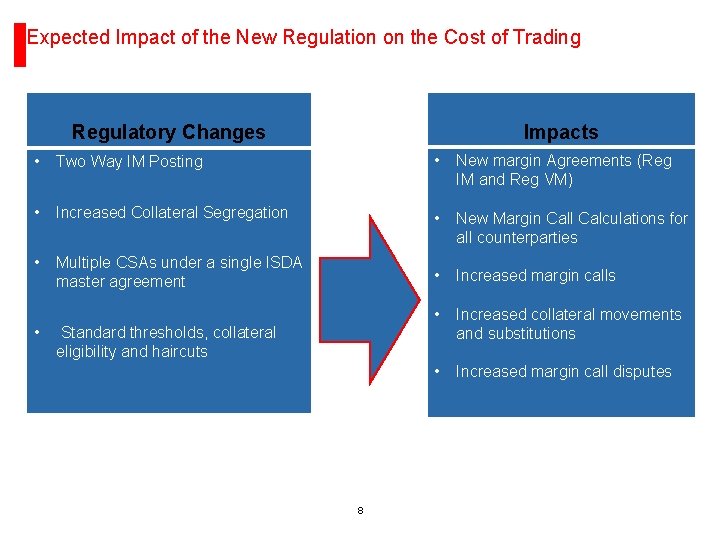 Expected Impact of the New Regulation on the Cost of Trading

Regulatory Changes

• Two Way IM Posting

• Increased Collateral Segregation

• Multiple CSAs under a single ISDA master agreement

• Standard thresholds, collateral eligibility and haircuts

Impacts

• New margin Agreements (Reg IM and Reg VM)

• New Margin Call Calculations for all counterparties

• Increased margin calls

• Increased collateral movements and substitutions

• Increased margin call disputes

8